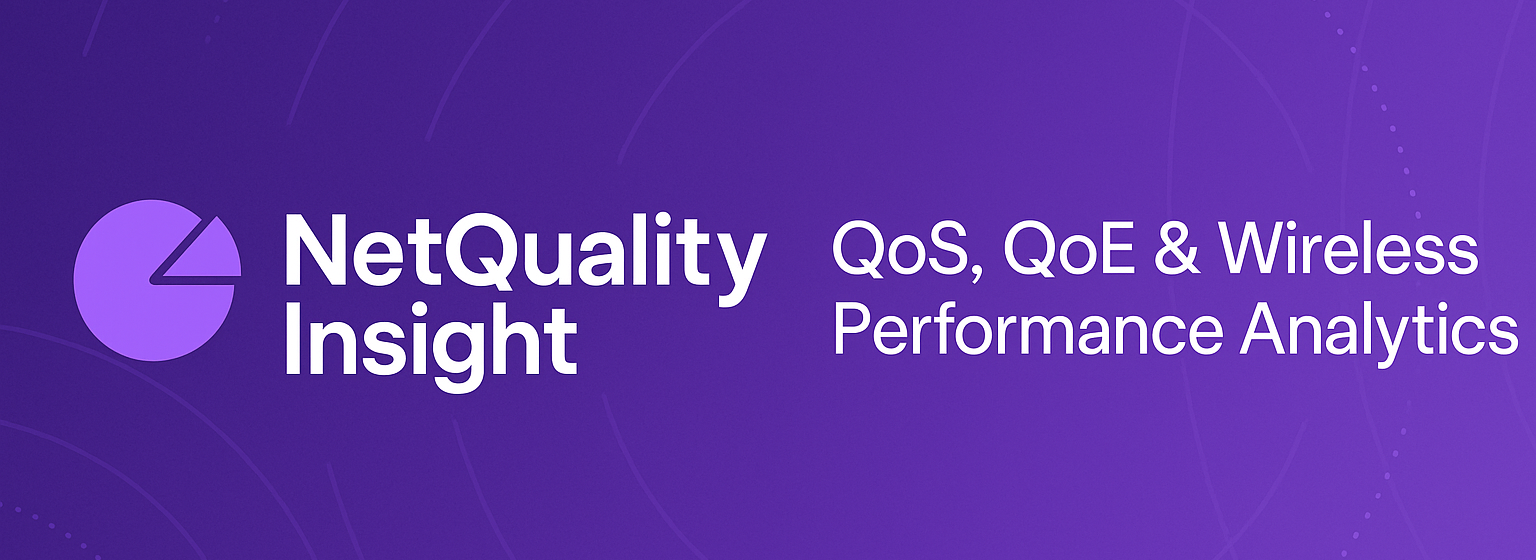 NetQuality Insight

QoS, QoE & Wireless Performance Analytics